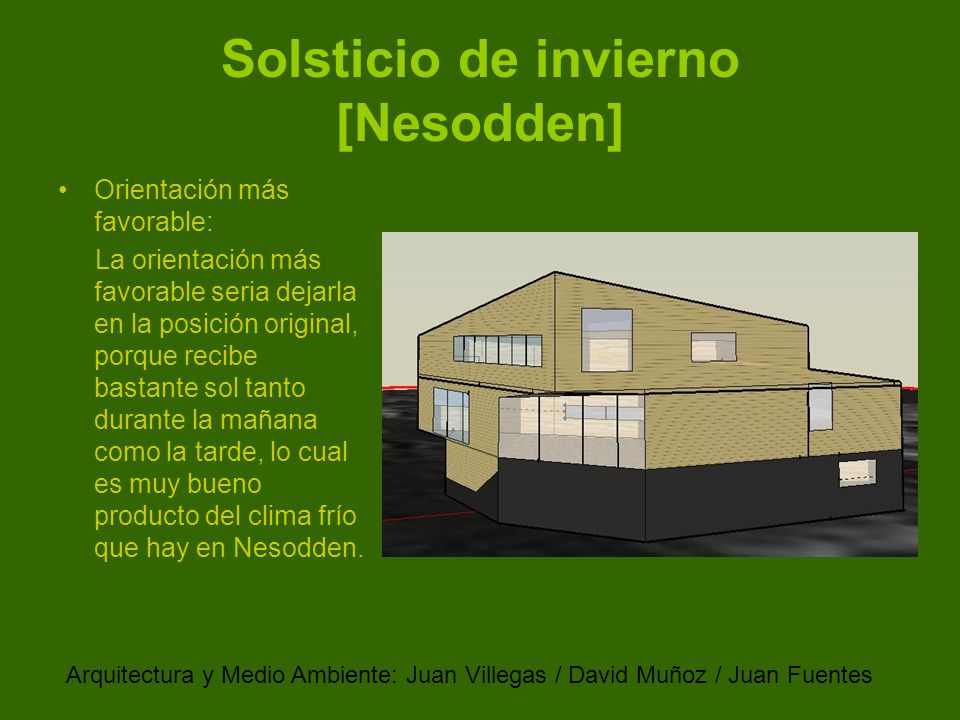 Solsticio de invierno [Nesodden]

• Orientación más favorable:

La orientación más favorable seria dejarla en la posición original, porque recibe bastante sol tanto durante la mañana como la tarde, lo cual es muy bueno producto del clima frío que hay en Nesodden.

Arquitectura y Medio Ambiente: Juan Villegas / David Muñoz / Juan Fuentes